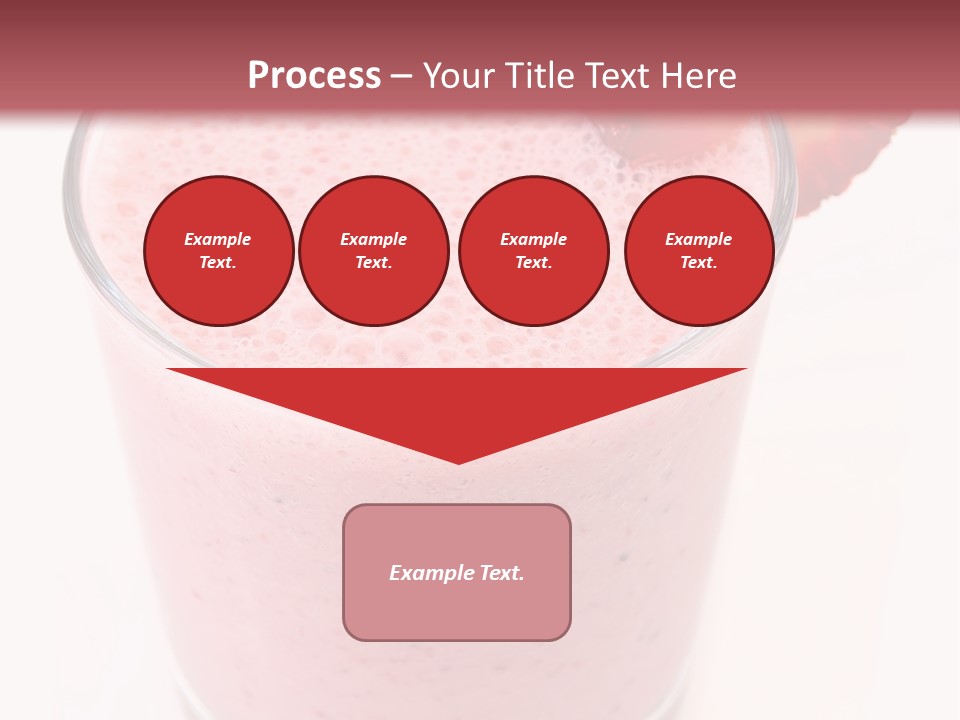 Process – Your Title Text Here

Example Text.

Example Text.

Example Text.

Example Text.

Example Text.